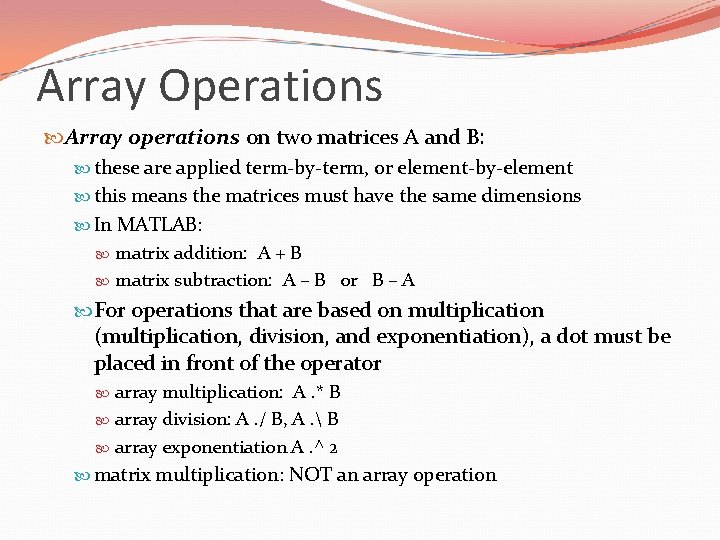 Array Operations

Array operations on two matrices A and B:

these are applied term-by-term, or element-by-element

this means the matrices must have the same dimensions

In MATLAB:

matrix addition: A + B

matrix subtraction: A – B or B – A

For operations that are based on multiplication (multiplication, division, and exponentiation), a dot must be placed in front of the operator

array multiplication: A .* B

array division: A ./ B, A .\ B

array exponentiation A .^ 2

matrix multiplication: NOT an array operation